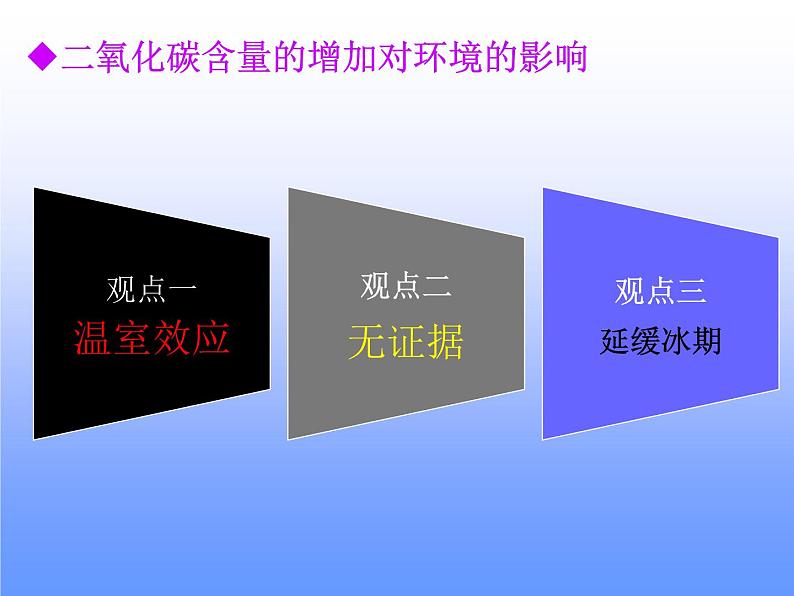 ◆二氧化碳含量的增加对环境的影响

观点一
温室效应

观点二
无证据

观点三
延缓冰期